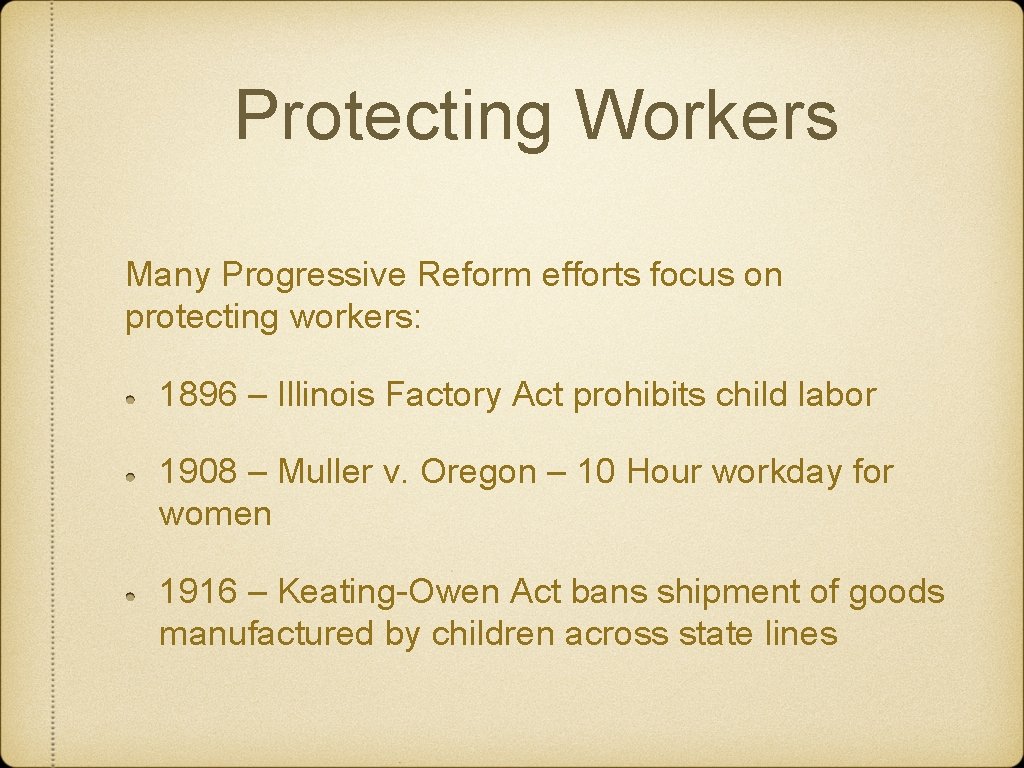 Protecting Workers

Many Progressive Reform efforts focus on protecting workers:

1896 – Illinois Factory Act prohibits child labor

1908 – Muller v. Oregon – 10 Hour workday for women

1916 – Keating-Owen Act bans shipment of goods manufactured by children across state lines